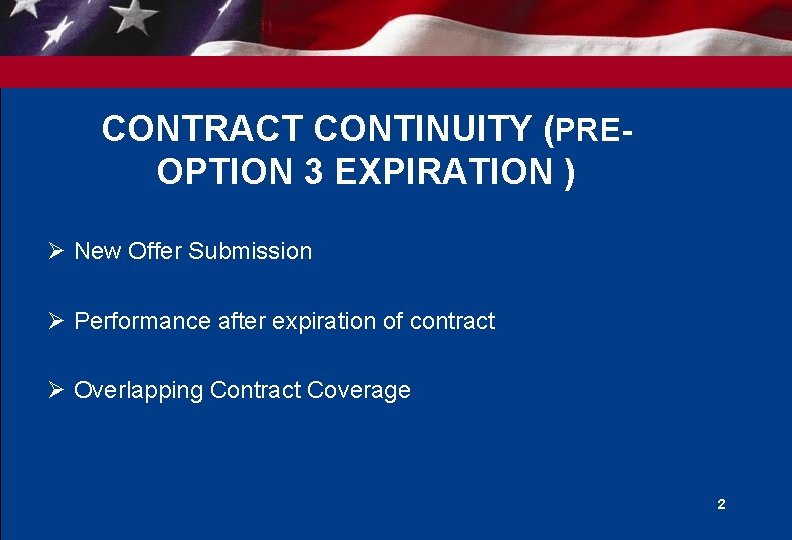 CONTRACT CONTINUITY (PRE-OPTION 3 EXPIRATION )

➢ New Offer Submission

➢ Performance after expiration of contract

➢ Overlapping Contract Coverage

2